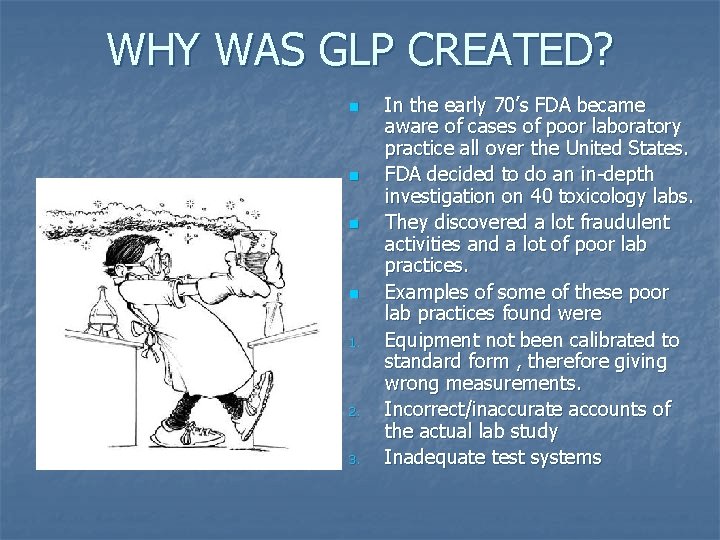 WHY WAS GLP CREATED?

- In the early 70's FDA became aware of cases of poor laboratory practice all over the United States.
- FDA decided to do an in-depth investigation on 40 toxicology labs.
- They discovered a lot fraudulent activities and a lot of poor lab practices.
- Examples of some of these poor lab practices found were

1. Equipment not been calibrated to standard form , therefore giving wrong measurements.
2. Incorrect/inaccurate accounts of the actual lab study
3. Inadequate test systems